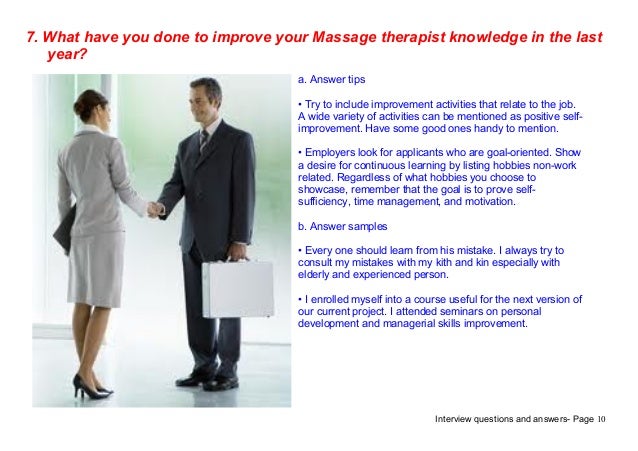 7. What have you done to improve your Massage therapist knowledge in the last year?

a. Answer tips

• Try to include improvement activities that relate to the job. A wide variety of activities can be mentioned as positive self-improvement. Have some good ones handy to mention.

• Employers look for applicants who are goal-oriented. Show a desire for continuous learning by listing hobbies non-work related. Regardless of what hobbies you choose to showcase, remember that the goal is to prove self-sufficiency, time management, and motivation.

b. Answer samples

• Every one should learn from his mistake. I always try to consult my mistakes with my kith and kin especially with elderly and experienced person.

• I enrolled myself into a course useful for the next version of our current project. I attended seminars on personal development and managerial skills improvement.

Interview questions and answers- Page 10